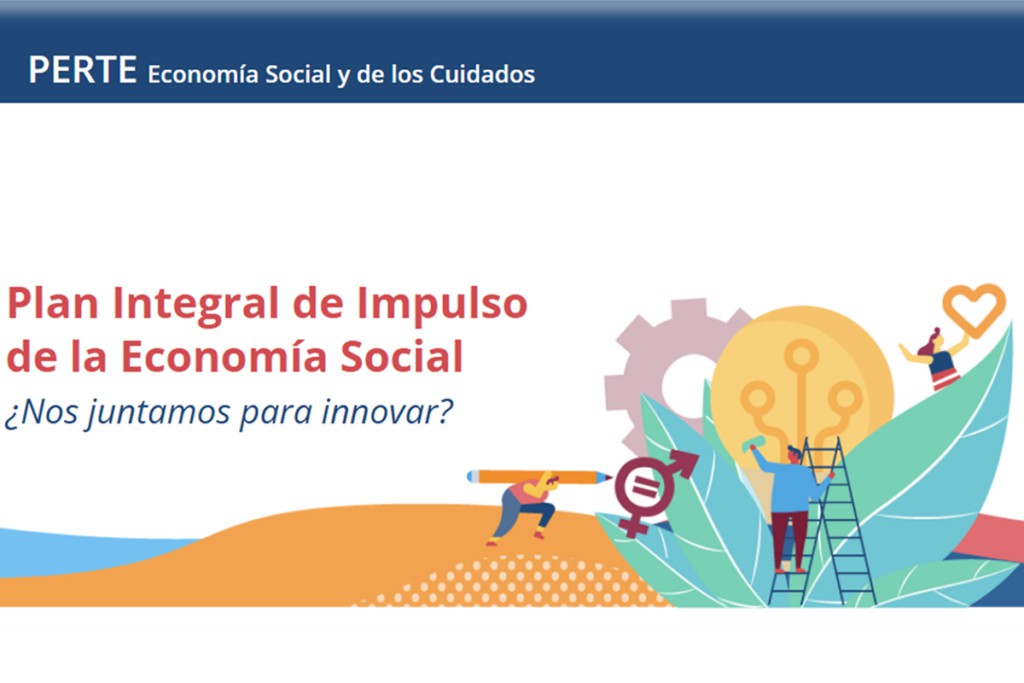 PERTE Economía Social y de los Cuidados

Plan Integral de Impulso de la Economía Social

¿Nos juntamos para innovar?